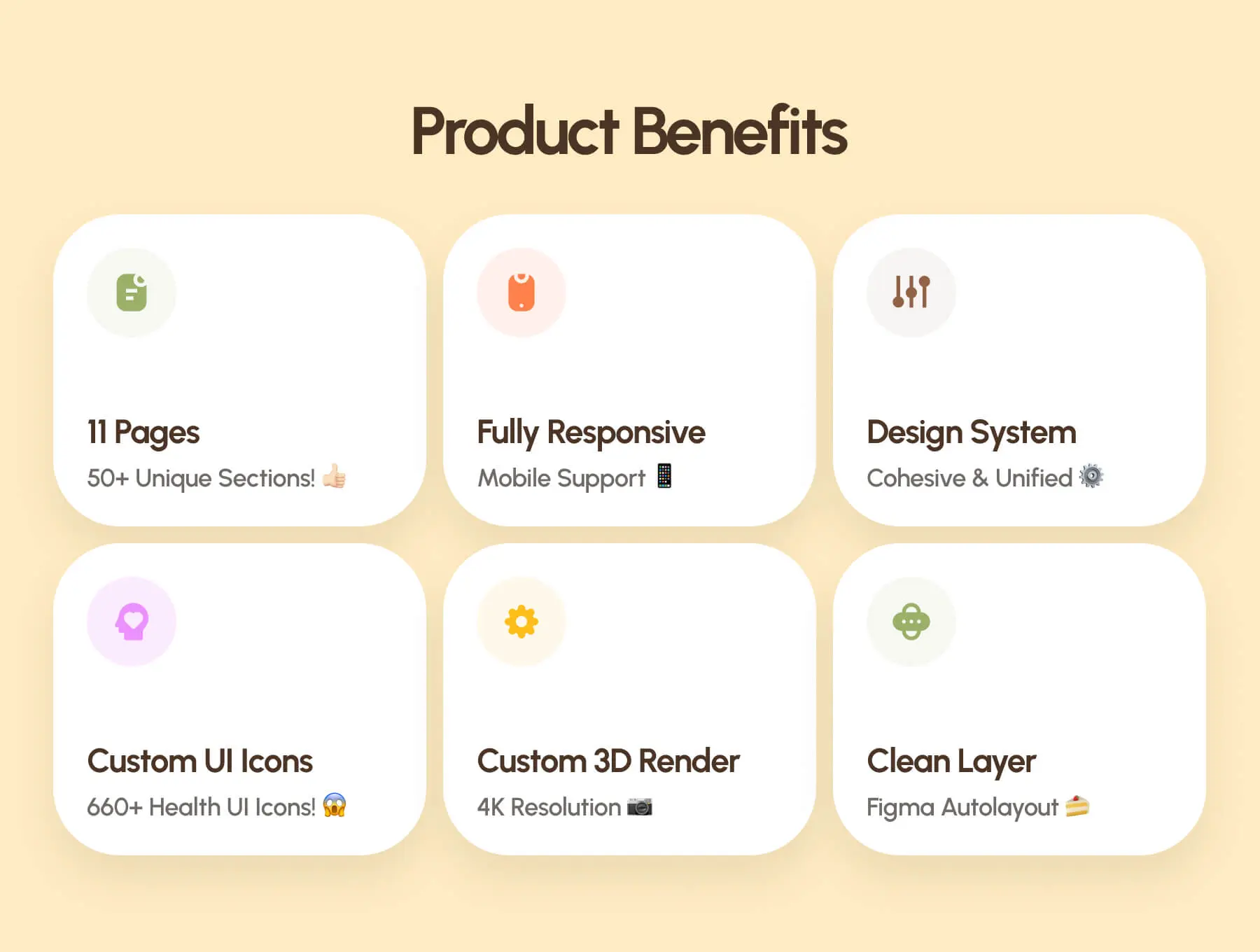 Product Benefits

11 Pages
50+ Unique Sections! 👍

Fully Responsive
Mobile Support 📱

Design System
Cohesive & Unified ⚙️

Custom UI Icons
660+ Health UI Icons! 😱

Custom 3D Render
4K Resolution 📷

Clean Layer
Figma Autolayout 🍰